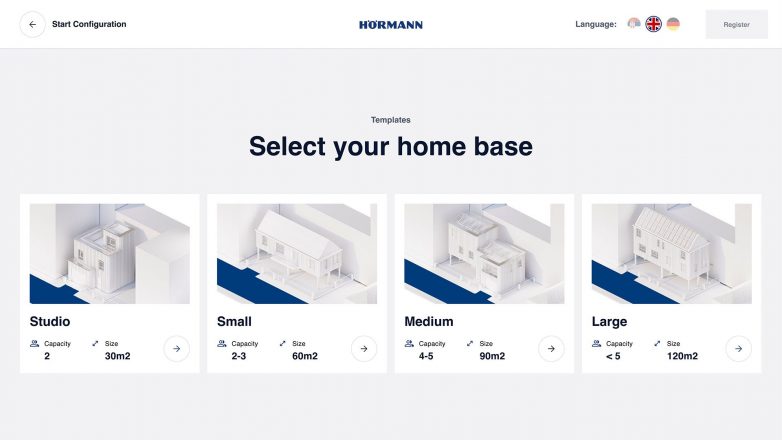 Start Configuration

HÖRMANN

Language:

Register

Templates

Select your home base

Studio

Capacity
2

Size
30m2

Small

Capacity
2-3

Size
60m2

Medium

Capacity
4-5

Size
90m2

Large

Capacity
< 5

Size
120m2